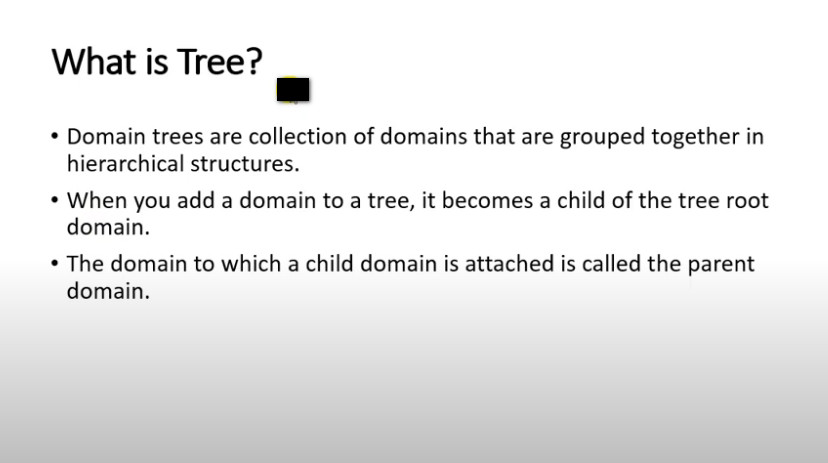 What is Tree?

• Domain trees are collection of domains that are grouped together in hierarchical structures.

• When you add a domain to a tree, it becomes a child of the tree root domain.

• The domain to which a child domain is attached is called the parent domain.